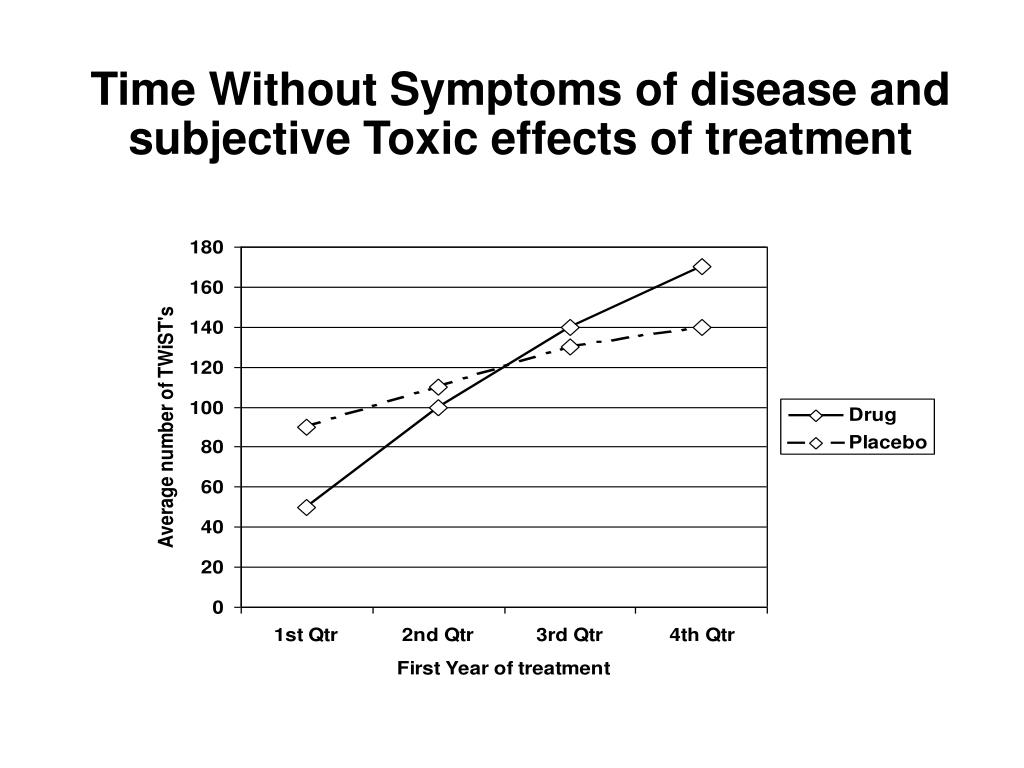 Time Without Symptoms of disease and subjective Toxic effects of treatment

Average number of TWiST's

180
160
140
120
100
80
60
40
20
0

1st Qtr
2nd Qtr
3rd Qtr
4th Qtr

First Year of treatment

Drug
Placebo